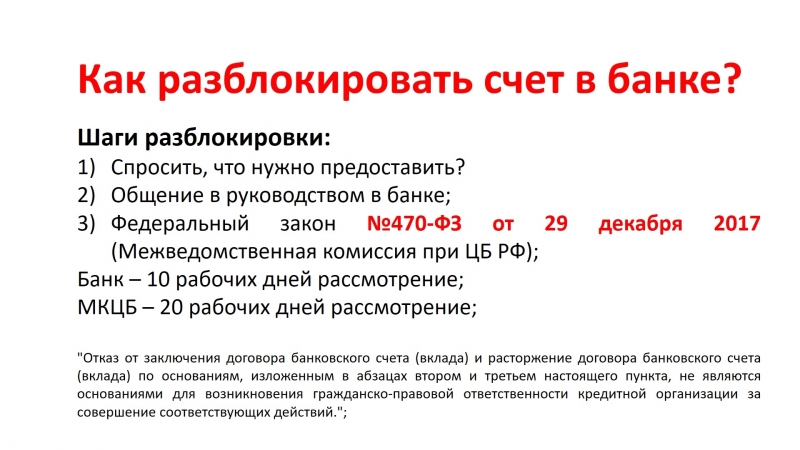 Как разблокировать счет в банке?

Шаги разблокировки:
1) Спросить, что нужно предоставить?
2) Общение в руководством в банке;
3) Федеральный закон №470-ФЗ от 29 декабря 2017 (Межведомственная комиссия при ЦБ РФ);
Банк – 10 рабочих дней рассмотрение;
МКЦБ – 20 рабочих дней рассмотрение;

"Отказ от заключения договора банковского счета (вклада) и расторжение договора банковского счета (вклада) по основаниям, изложенным в абзацах втором и третьем настоящего пункта, не являются основаниями для возникновения гражданско-правовой ответственности кредитной организации за совершение соответствующих действий.";